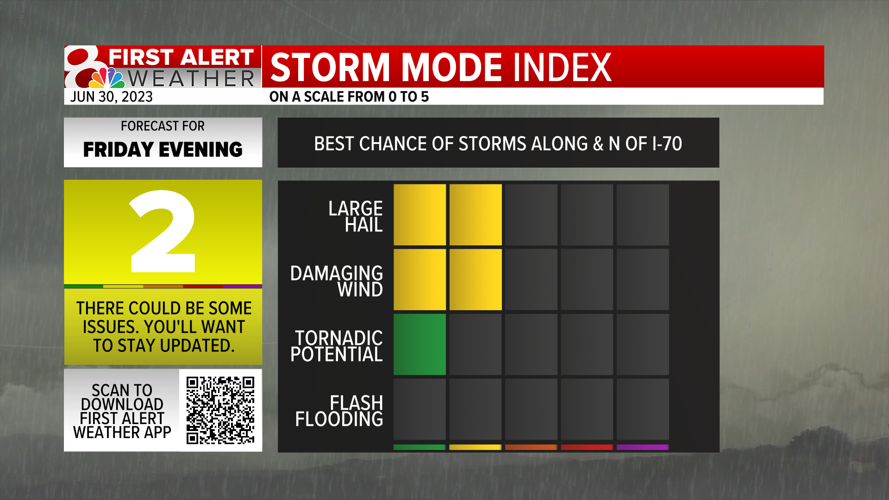 8 FIRST ALERT WEATHER
JUN 30, 2023

STORM MODE INDEX
ON A SCALE FROM 0 TO 5

FORECAST FOR
FRIDAY EVENING

2

THERE COULD BE SOME ISSUES. YOU'LL WANT TO STAY UPDATED.

SCAN TO DOWNLOAD FIRST ALERT WEATHER APP

BEST CHANCE OF STORMS ALONG & N OF I-70

LARGE HAIL

DAMAGING WIND

TORNADIC POTENTIAL

FLASH FLOODING